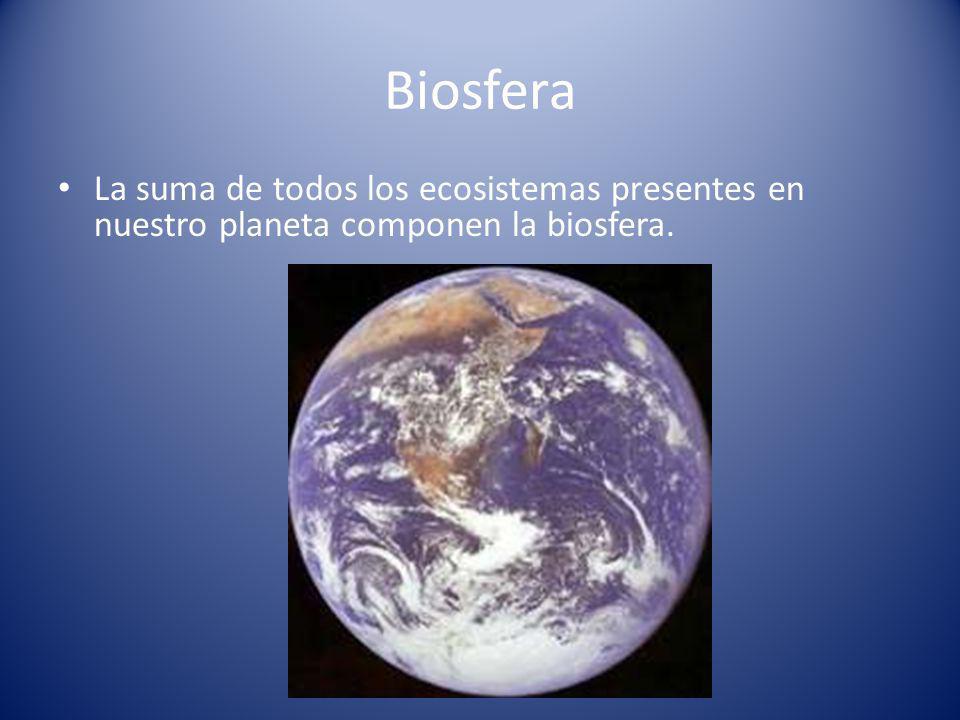 Biosfera

• La suma de todos los ecosistemas presentes en nuestro planeta componen la biosfera.